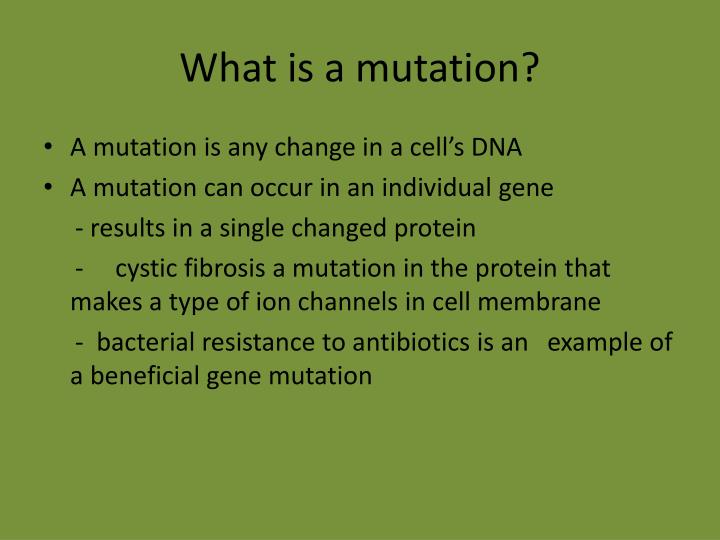 What is a mutation?

• A mutation is any change in a cell's DNA
• A mutation can occur in an individual gene
- results in a single changed protein
- cystic fibrosis a mutation in the protein that makes a type of ion channels in cell membrane
- bacterial resistance to antibiotics is an example of a beneficial gene mutation